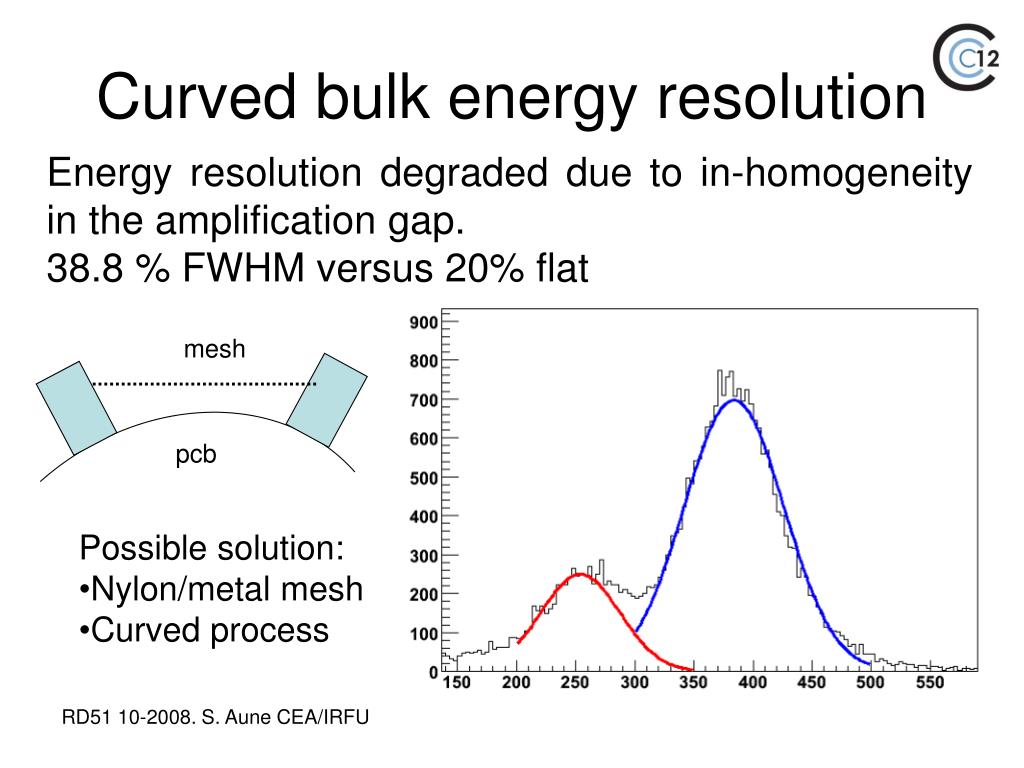 C12

Curved bulk energy resolution

Energy resolution degraded due to in-homogeneity in the amplification gap.
38.8 % FWHM versus 20% flat

mesh

pcb

Possible solution:
•Nylon/metal mesh
•Curved process

900
800
700
600
500
400
300
200
100
0
150 200 250 300 350 400 450 500 550

RD51 10-2008. S. Aune CEA/IRFU